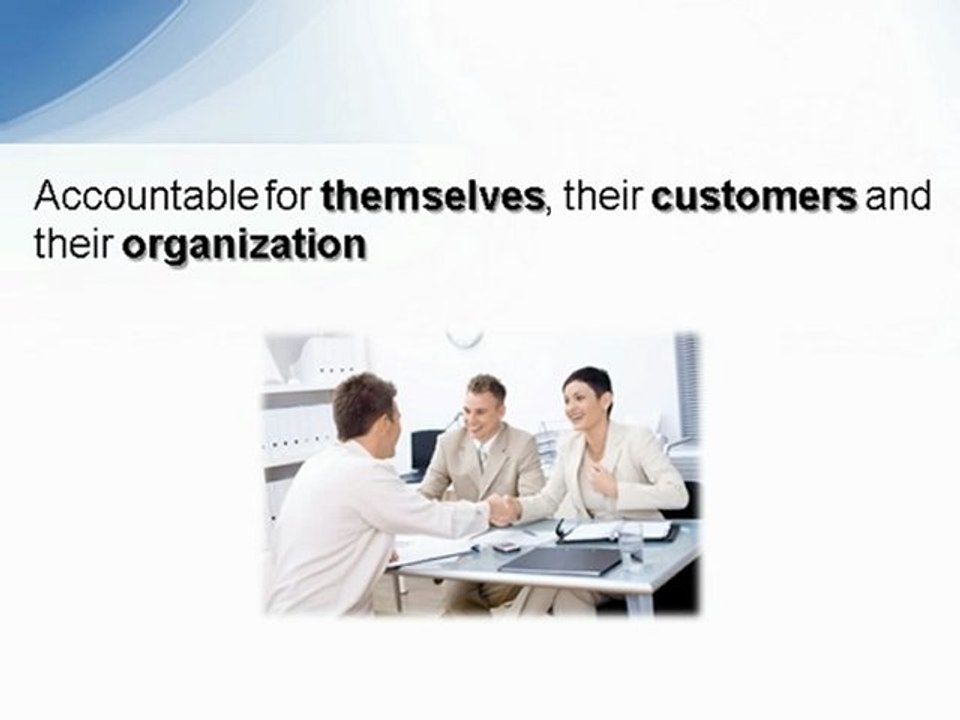 Accountable for themselves, their customers and their organization